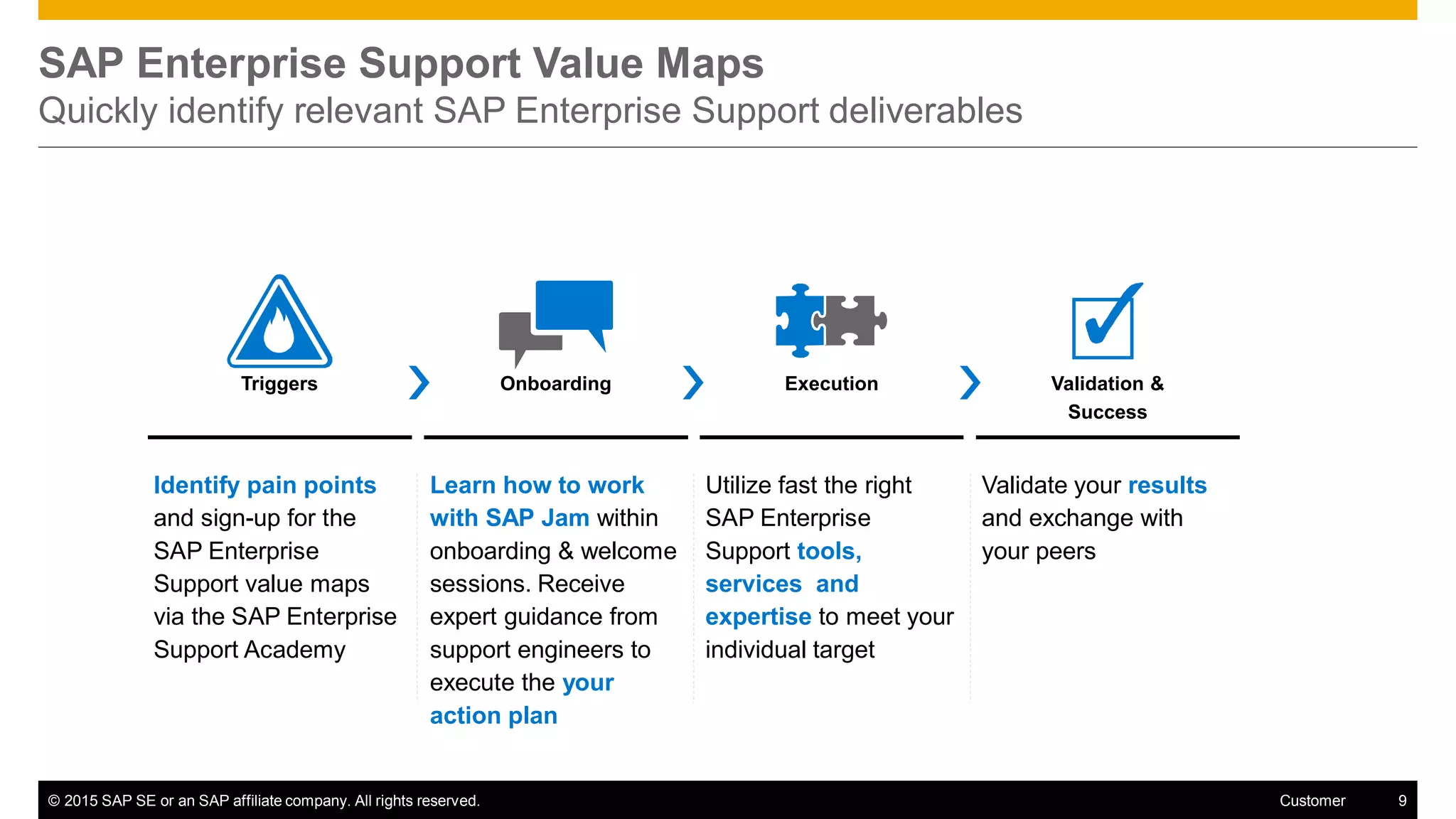 SAP Enterprise Support Value Maps
Quickly identify relevant SAP Enterprise Support deliverables

Triggers

Onboarding

Execution

Validation & Success

Identify pain points and sign-up for the SAP Enterprise Support value maps via the SAP Enterprise Support Academy

Learn how to work with SAP Jam within onboarding & welcome sessions. Receive expert guidance from support engineers to execute the your action plan

Utilize fast the right SAP Enterprise Support tools, services and expertise to meet your individual target

Validate your results and exchange with your peers

© 2015 SAP SE or an SAP affiliate company. All rights reserved.

Customer

9